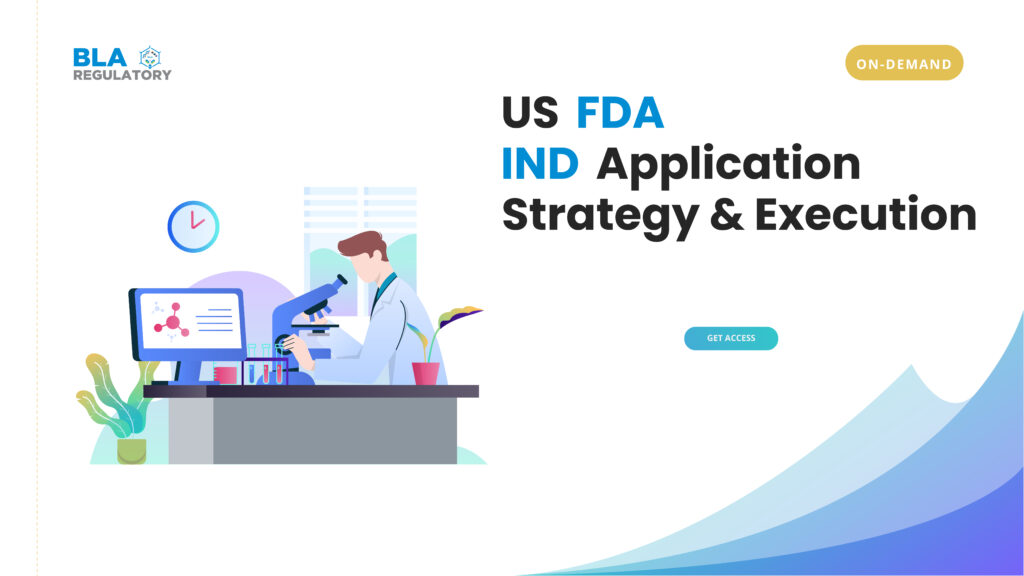 BLA
REGULATORY

ON-DEMAND

US FDA
IND Application
Strategy & Execution

GET ACCESS